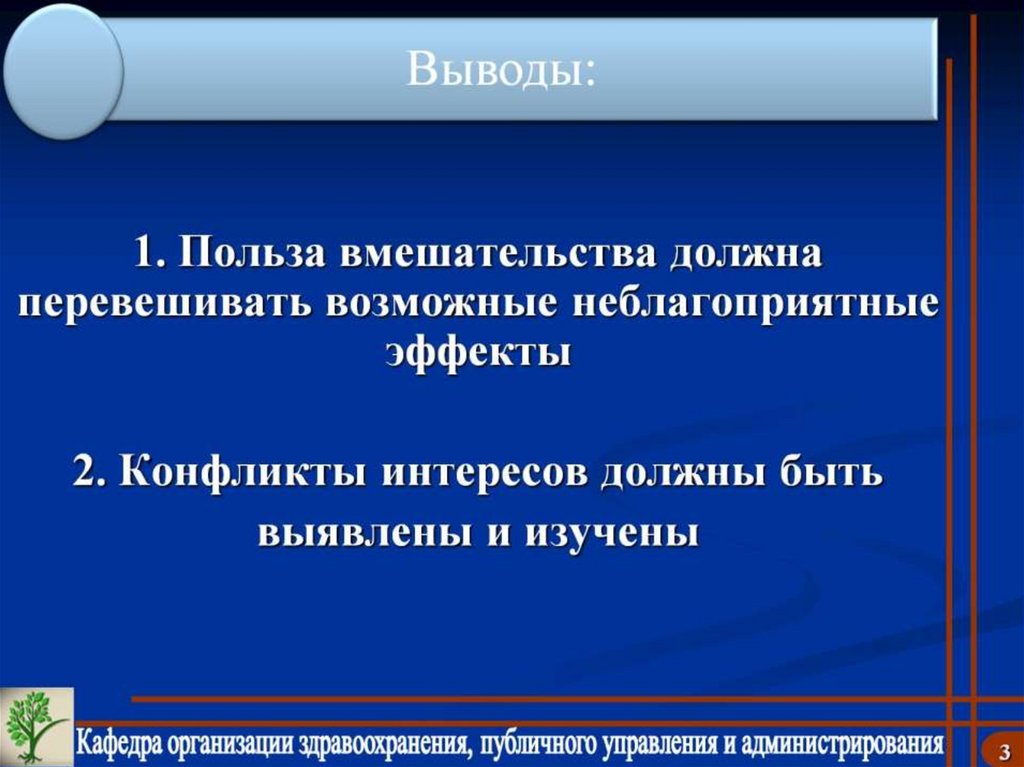 Выводы:

1. Польза вмешательства должна перевешивать возможные неблагоприятные эффекты

2. Конфликты интересов должны быть выявлены и изучены

Кафедра организации здравоохранения, публичного управления и администрирования

3